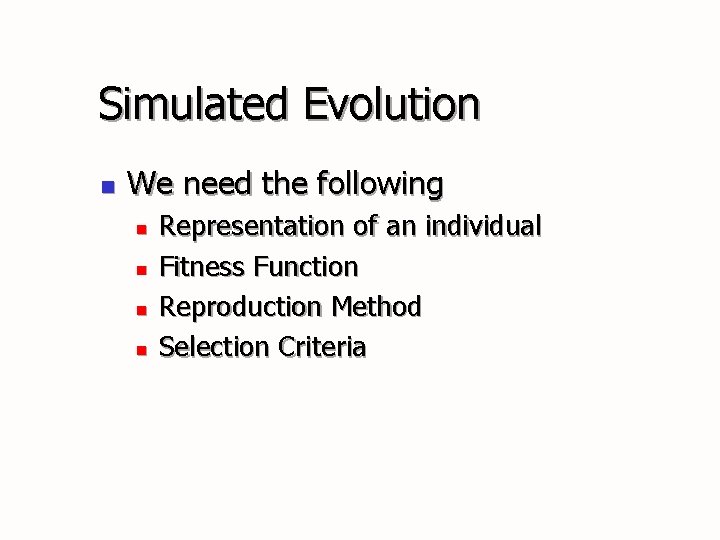 Simulated Evolution

- We need the following
  - Representation of an individual
  - Fitness Function
  - Reproduction Method
  - Selection Criteria